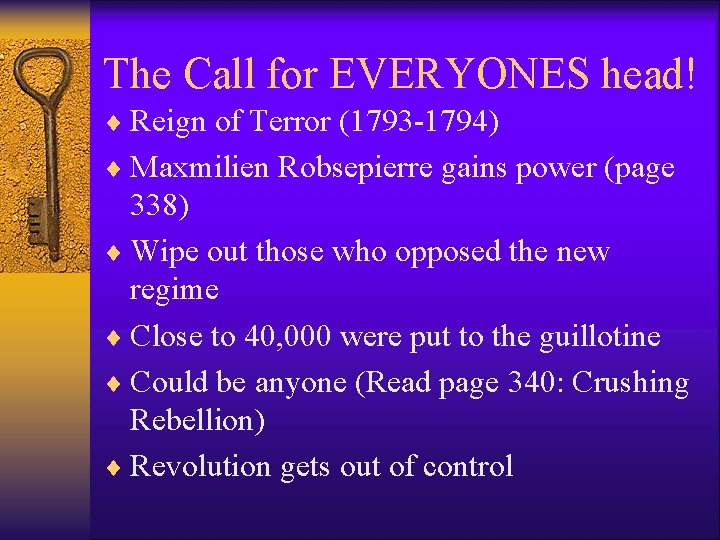 The Call for EVERYONES head!

♦ Reign of Terror (1793-1794)
♦ Maxmilien Robsepierre gains power (page 338)
♦ Wipe out those who opposed the new regime
♦ Close to 40,000 were put to the guillotine
♦ Could be anyone (Read page 340: Crushing Rebellion)
♦ Revolution gets out of control